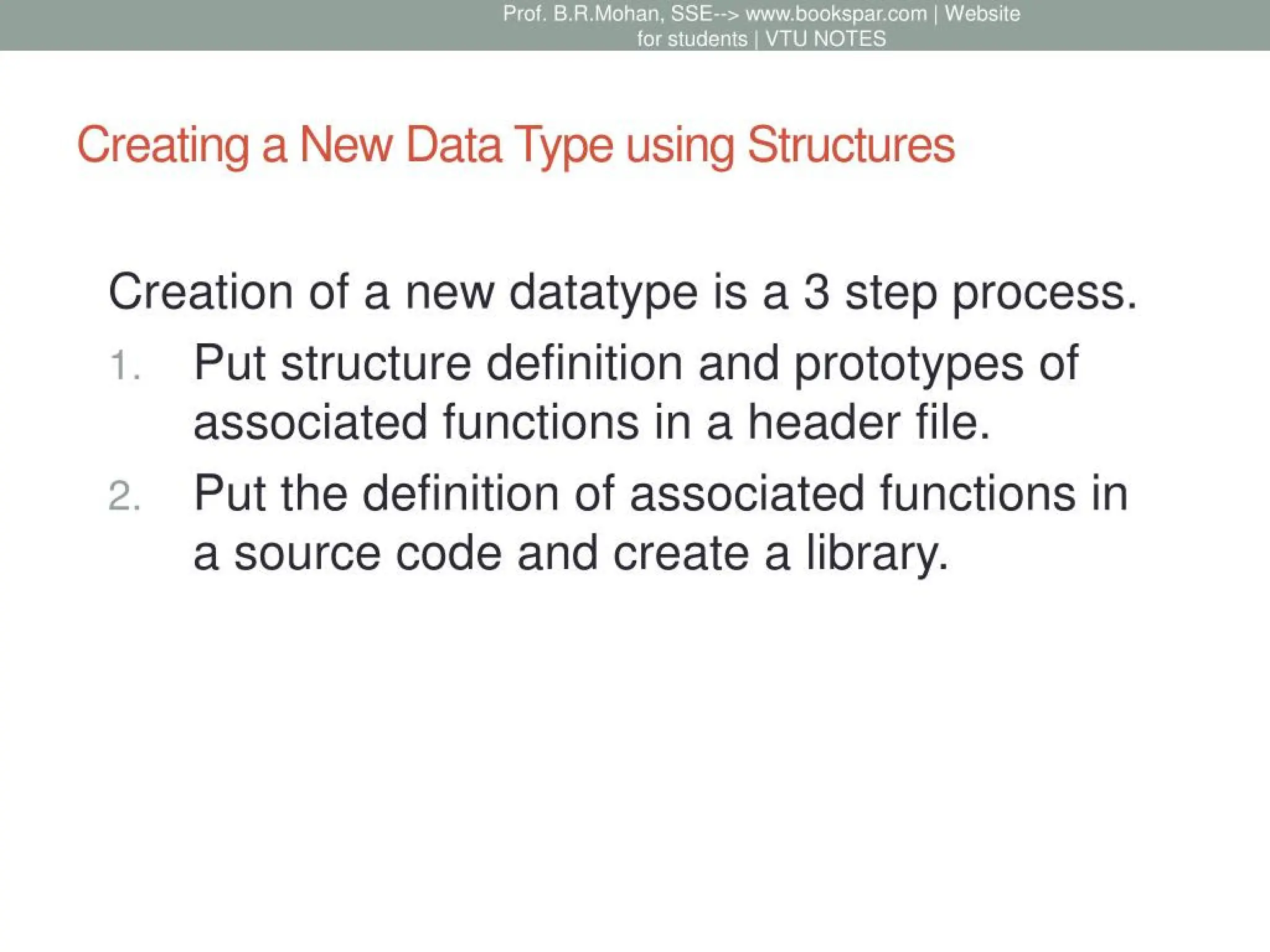 Prof. B.R.Mohan, SSE--> www.bookspar.com | Website for students | VTU NOTES

Creating a New Data Type using Structures

Creation of a new datatype is a 3 step process.

1. Put structure definition and prototypes of associated functions in a header file.
2. Put the definition of associated functions in a source code and create a library.